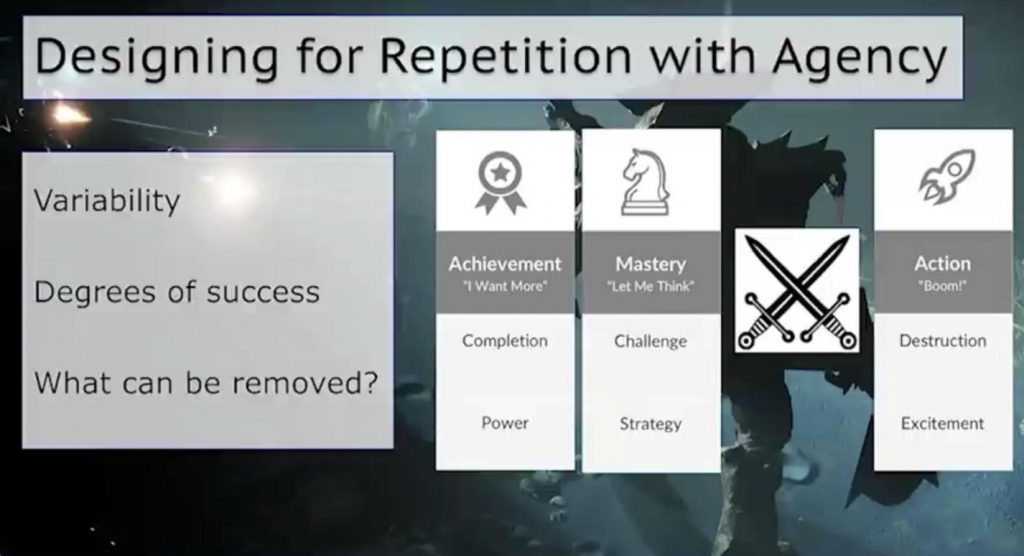 Designing for Repetition with Agency

Variability

Degrees of success

What can be removed?

Achievement
"I Want More"
Completion
Power

Mastery
"Let Me Think"
Challenge
Strategy

Action
"Boom!"
Destruction
Excitement